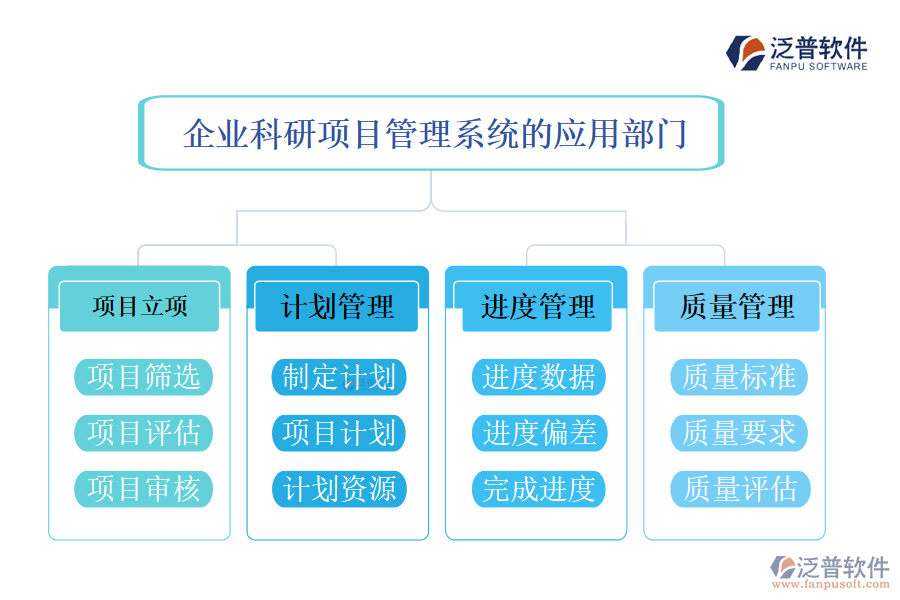 泛普软件
FANPU SOFTWARE

企业科研项目管理系统的应用部门

项目立项
项目筛选
项目评估
项目审核

计划管理
制定计划
项目计划
计划资源

进度管理
进度数据
进度偏差
完成进度

质量管理
质量标准
质量要求
质量评估

泛普软件
www.fanpusoft.com